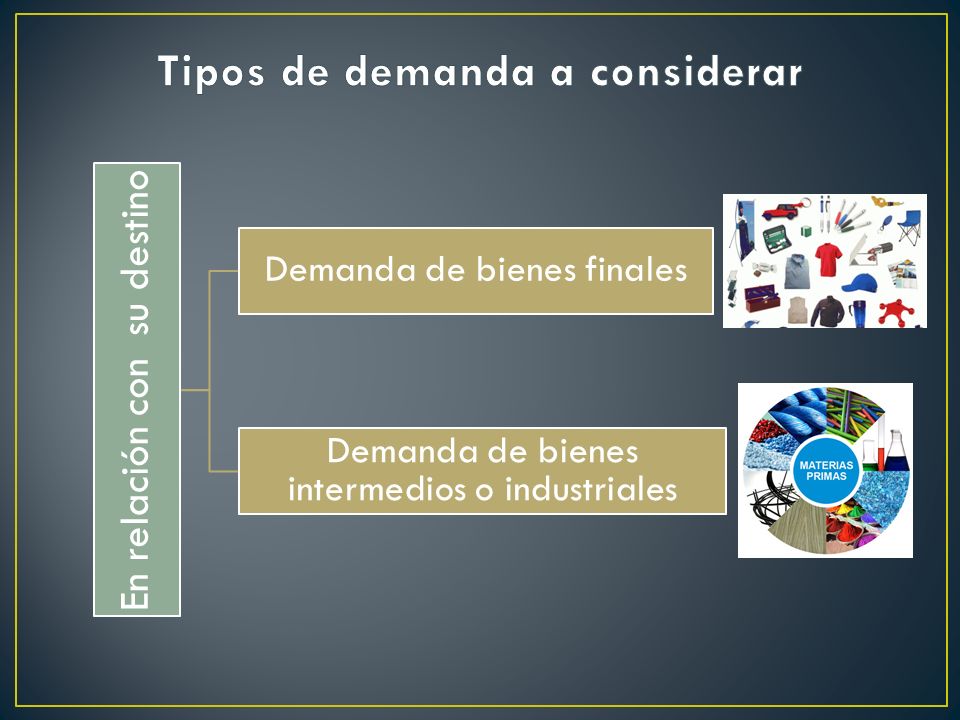 Tipos de demanda a considerar

En relación con su destino

Demanda de bienes finales

Demanda de bienes intermedios o industriales

MATERIAS PRIMAS